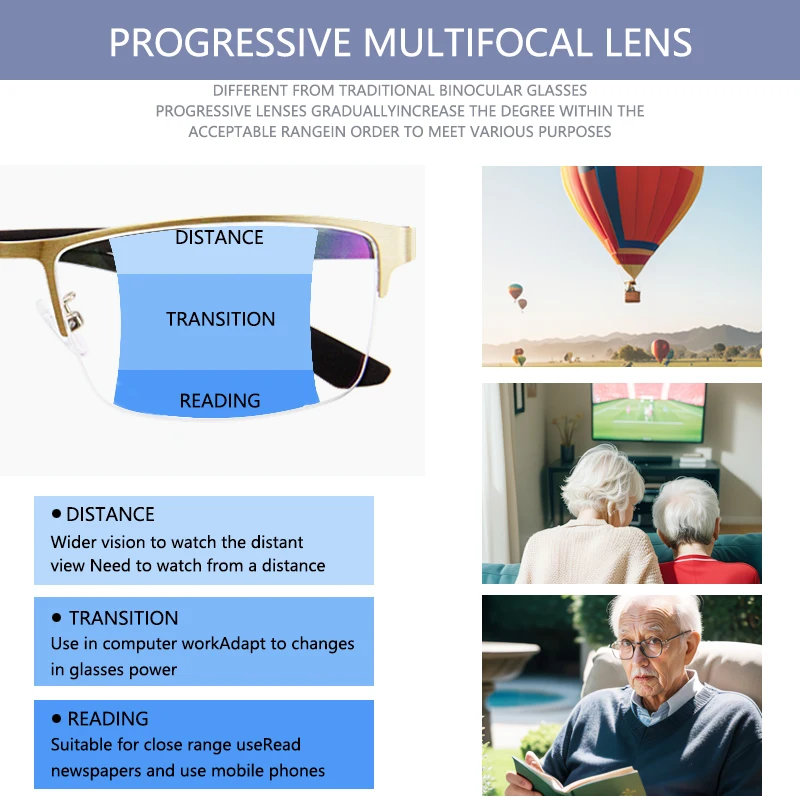 PROGRESSIVE MULTIFOCAL LENS

DIFFERENT FROM TRADITIONAL BINOCULAR GLASSES
PROGRESSIVE LENSES GRADUALLYINCREASE THE DEGREE WITHIN THE ACCEPTABLE RANGEIN ORDER TO MEET VARIOUS PURPOSES

DISTANCE

TRANSITION

READING

• DISTANCE
Wider vision to watch the distant view Need to watch from a distance

• TRANSITION
Use in computer workAdapt to changes in glasses power

• READING
Suitable for close range useRead newspapers and use mobile phones